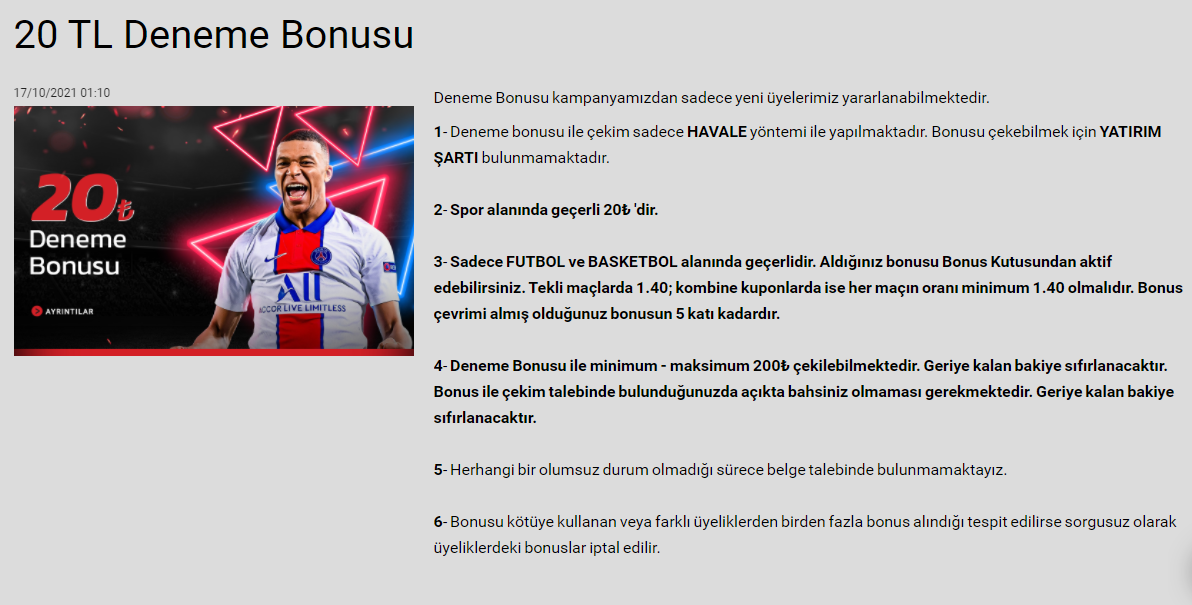 20 TL Deneme Bonusu

17/10/2021 01:10

20₺
Deneme
Bonusu

AYRINTILAR

ALL
ACCOR LIVE LIMITLESS

Deneme Bonusu kampanyamızdan sadece yeni üyelerimiz yararlanabilmektedir.

1- Deneme bonusu ile çekim sadece HAVALE yöntemi ile yapılmaktadır. Bonusu çekebilmek için YATIRIM ŞARTI bulunmamaktadır.

2- Spor alanında geçerli 20₺ 'dir.

3- Sadece FUTBOL ve BASKETBOL alanında geçerlidir. Aldığınız bonusu Bonus Kutusundan aktif edebilirsiniz. Tekli maçlarda 1.40; kombine kuponlarda ise her maçın oranı minimum 1.40 olmalıdır. Bonus çevrimi almış olduğunuz bonusun 5 katı kadardır.

4- Deneme Bonusu ile minimum - maksimum 200₺ çekilebilmektedir. Geriye kalan bakiye sıfırlanacaktır. Bonus ile çekim talebinde bulunduğunuzda açıkta bahsiniz olmaması gerekmektedir. Geriye kalan bakiye sıfırlanacaktır.

5- Herhangi bir olumsuz durum olmadığı sürece belge talebinde bulunmamaktayız.

6- Bonusu kötüye kullanan veya farklı üyeliklerden birden fazla bonus alındığı tespit edilirse sorgusuz olarak üyeliklerdeki bonuslar iptal edilir.